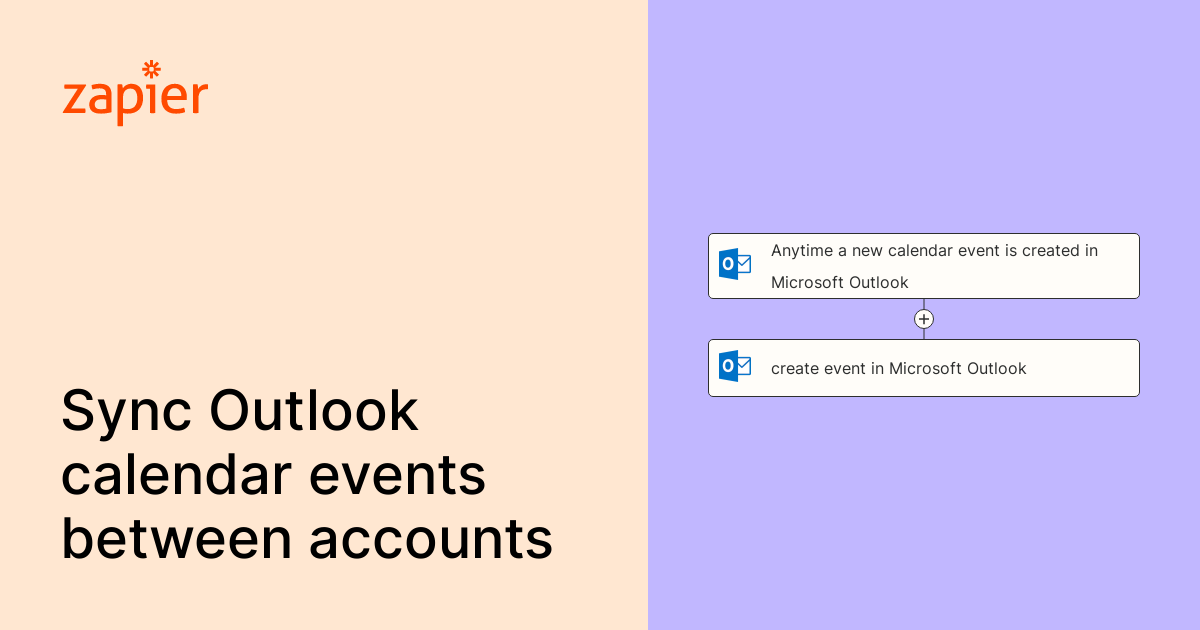 zapier

Sync Outlook calendar events between accounts

Anytime a new calendar event is created in Microsoft Outlook

create event in Microsoft Outlook